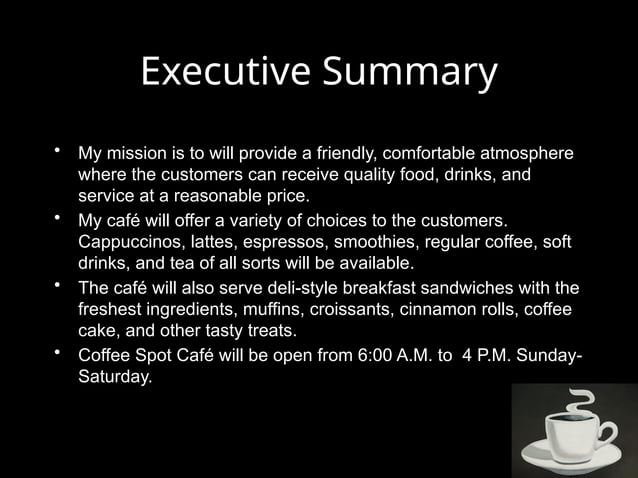 Executive Summary

• My mission is to will provide a friendly, comfortable atmosphere where the customers can receive quality food, drinks, and service at a reasonable price.
• My café will offer a variety of choices to the customers. Cappuccinos, lattes, espressos, smoothies, regular coffee, soft drinks, and tea of all sorts will be available.
• The café will also serve deli-style breakfast sandwiches with the freshest ingredients, muffins, croissants, cinnamon rolls, coffee cake, and other tasty treats.
• Coffee Spot Café will be open from 6:00 A.M. to 4 P.M. Sunday-Saturday.